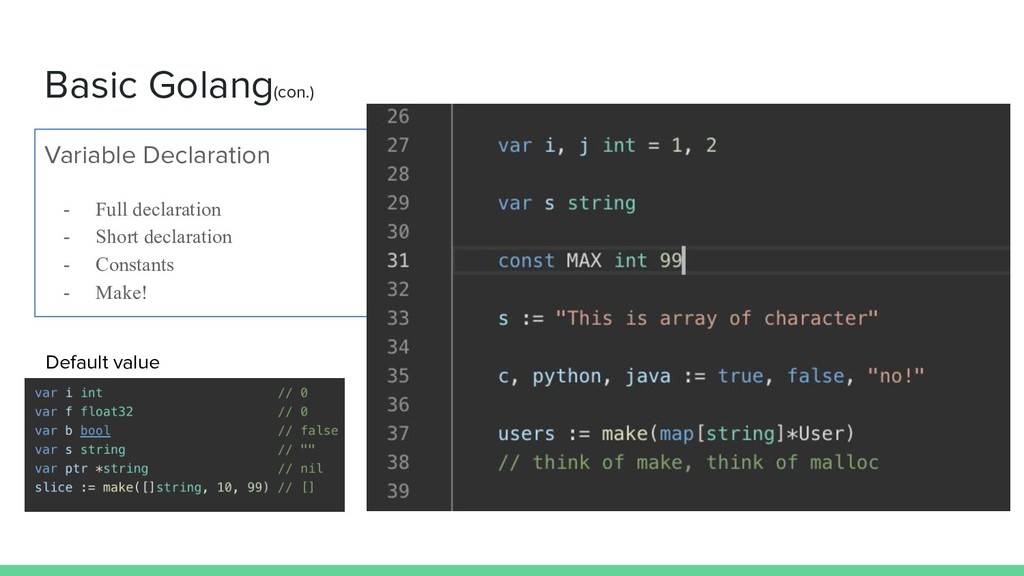 Basic Golang(con.)

Variable Declaration

- Full declaration
- Short declaration
- Constants
- Make!

Default value

var i int // 0
var f float32 // 0
var b bool // false
var s string // ""
var ptr *string // nil
slice := make([]string, 10, 99) // []

26
27 var i, j int = 1, 2
28
29 var s string
30
31 const MAX int 99
32
33 s := "This is array of character"
34
35 c, python, java := true, false, "no!"
36
37 users := make(map[string]*User)
38 // think of make, think of malloc
39